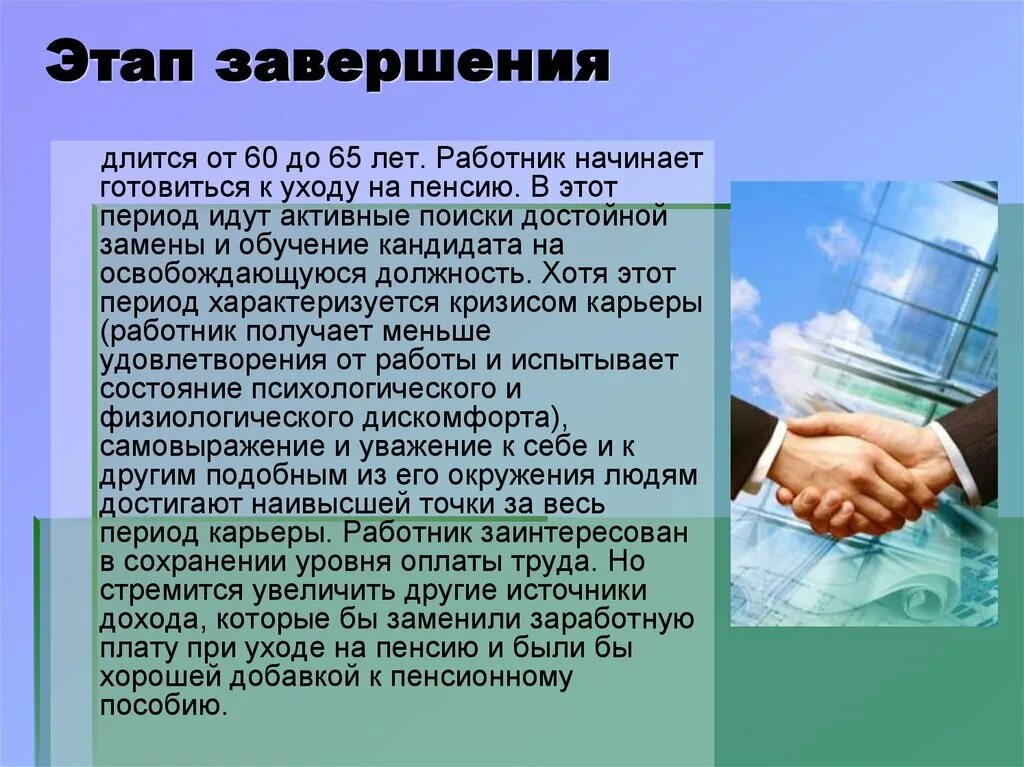 Этап завершения

длится от 60 до 65 лет. Работник начинает готовиться к уходу на пенсию. В этот период идут активные поиски достойной замены и обучение кандидата на освобождающуюся должность. Хотя этот период характеризуется кризисом карьеры (работник получает меньше удовлетворения от работы и испытывает состояние психологического и физиологического дискомфорта), самовыражение и уважение к себе и к другим подобным из его окружения людям достигают наивысшей точки за весь период карьеры. Работник заинтересован в сохранении уровня оплаты труда. Но стремится увеличить другие источники дохода, которые бы заменили заработную плату при уходе на пенсию и были бы хорошей добавкой к пенсионному пособию.